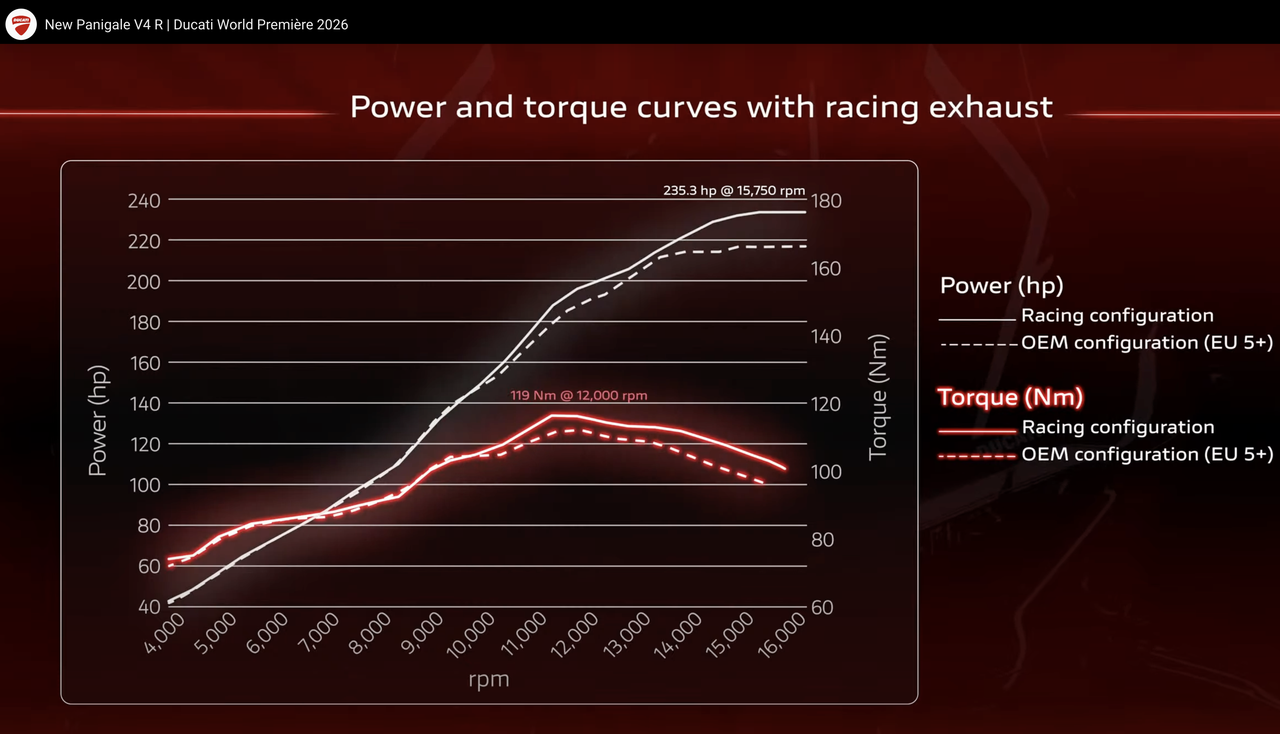 New Panigale V4 R | Ducati World Première 2026

Power and torque curves with racing exhaust

235.3 hp @ 15,750 rpm

119 Nm @ 12,000 rpm

Power (hp)

240
220
200
180
160
140
120
100
80
60
40

Torque (Nm)

180
160
140
120
100
80
60

4,000 5,000 6,000 7,000 8,000 9,000 10,000 11,000 12,000 13,000 14,000 15,000 16,000

rpm

Power (hp)
Racing configuration
OEM configuration (EU 5+)

Torque (Nm)
Racing configuration
OEM configuration (EU 5+)